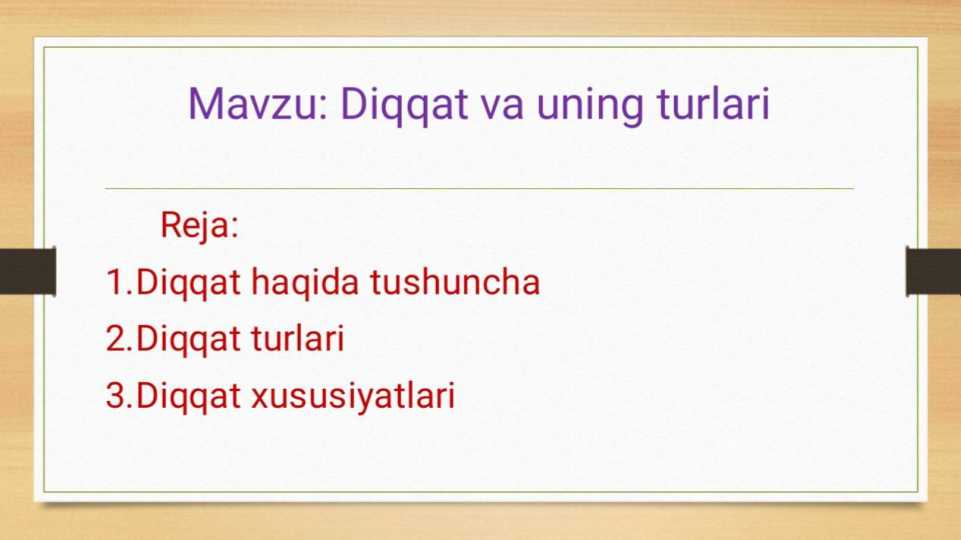 Mavzu: Diqqat va uning turlari

Reja:

1.Diqqat haqida tushuncha

2.Diqqat turlari

3.Diqqat xususiyatlari